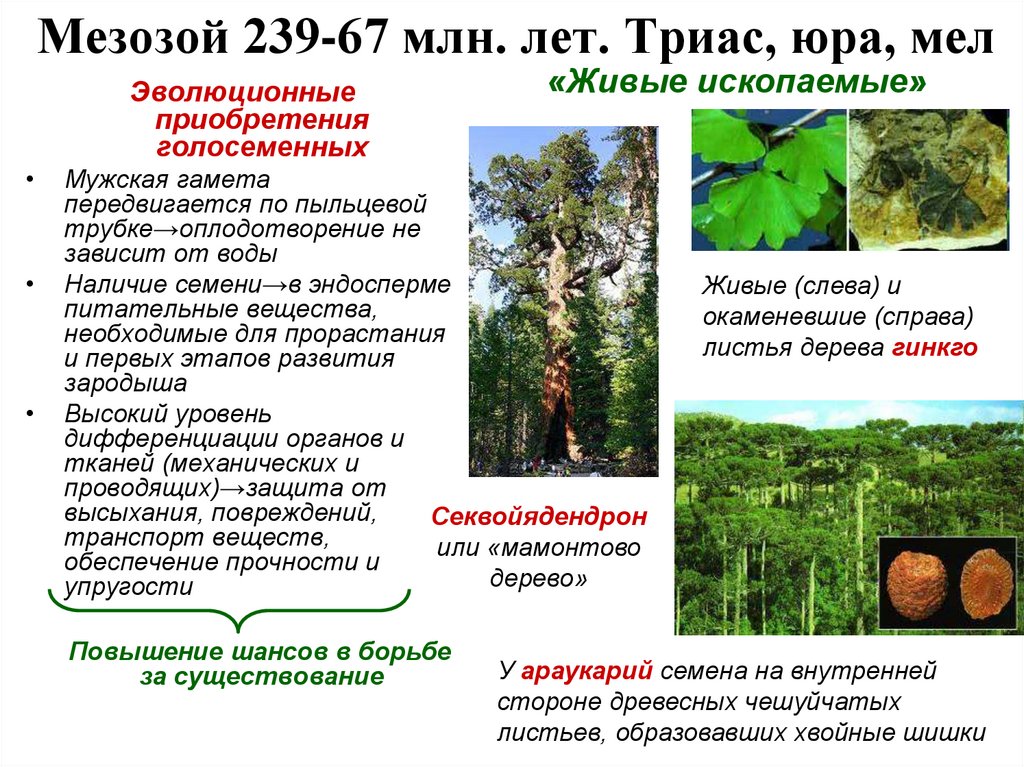 Мезозой 239-67 млн. лет. Триас, юра, мел

Эволюционные приобретения голосеменных

• Мужская гамета передвигается по пыльцевой трубке→оплодотворение не зависит от воды
• Наличие семени→в эндосперме питательные вещества, необходимые для прорастания и первых этапов развития зародыша
• Высокий уровень дифференциации органов и тканей (механических и проводящих)→защита от высыхания, повреждений, транспорт веществ, обеспечение прочности и упругости

Повышение шансов в борьбе за существование

«Живые ископаемые»

Живые (слева) и окаменевшие (справа) листья дерева гинкго

Секвойядендрон или «мамонтово дерево»

У араукарий семена на внутренней стороне древесных чешуйчатых листьев, образовавших хвойные шишки